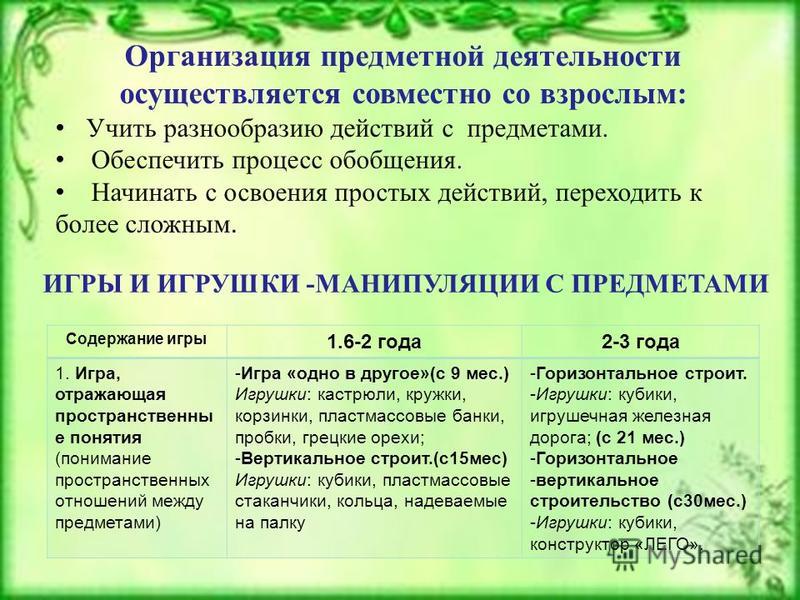 Организация предметной деятельности осуществляется совместно со взрослым:

• Учить разнообразию действий с предметами.
• Обеспечить процесс обобщения.
• Начинать с освоения простых действий, переходить к более сложным.

ИГРЫ И ИГРУШКИ -МАНИПУЛЯЦИИ С ПРЕДМЕТАМИ

| Содержание игры | 1.6-2 года | 2-3 года |
|---|---|---|
| 1. Игра, отражающая пространственные понятия (понимание пространственных отношений между предметами) | -Игра «одно в другое»(с 9 мес.) Игрушки: кастрюли, кружки, корзинки, пластмассовые банки, пробки, грецкие орехи; -Вертикальное строит.(с15мес) Игрушки: кубики, пластмассовые стаканчики, кольца, надеваемые на палку | -Горизонтальное строит. -Игрушки: кубики, игрушечная железная дорога; (с 21 мес.) -Горизонтальное -вертикальное строительство (с30мес.) -Игрушки: кубики, конструктор «ЛЕГО». |

MyShared